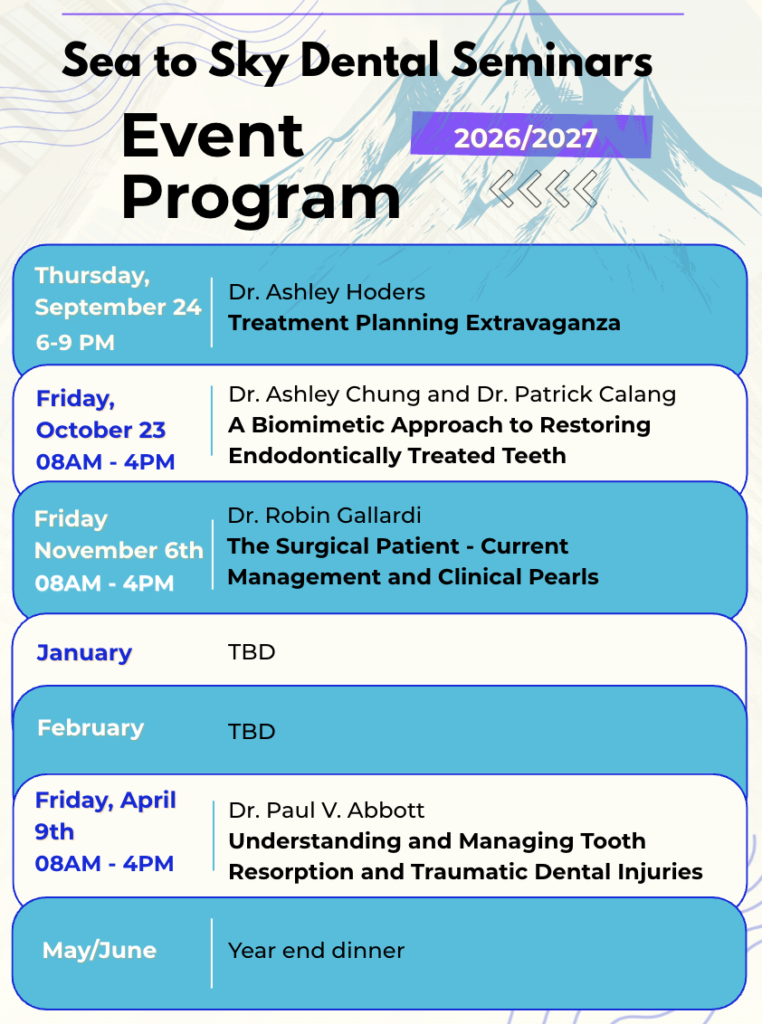 Sea to Sky Dental Seminars

Event Program

2026/2027

| | |
|---|---|
| Thursday, September 24 6-9 PM | Dr. Ashley Hoders **Treatment Planning Extravaganza** |
| Friday, October 23 08AM - 4PM | Dr. Ashley Chung and Dr. Patrick Calang **A Biomimetic Approach to Restoring Endodontically Treated Teeth** |
| Friday November 6th 08AM - 4PM | Dr. Robin Gallardi **The Surgical Patient - Current Management and Clinical Pearls** |
| January | TBD |
| February | TBD |
| Friday, April 9th 08AM - 4PM | Dr. Paul V. Abbott **Understanding and Managing Tooth Resorption and Traumatic Dental Injuries** |
| May/June | Year end dinner |